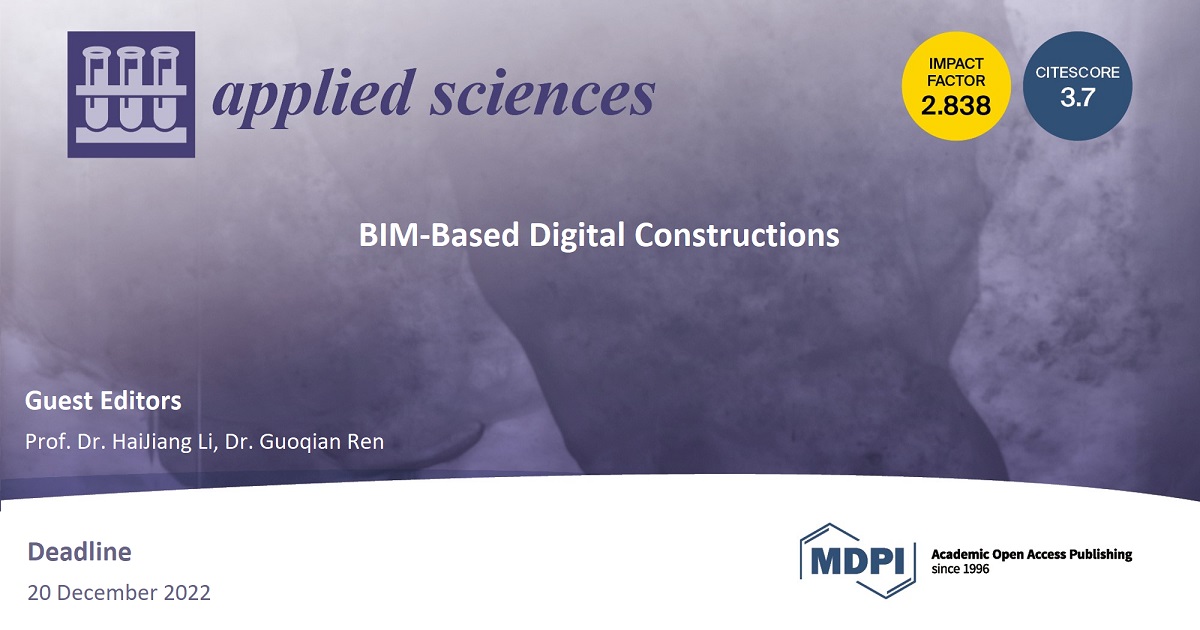 applied sciences

IMPACT FACTOR 2.838

CITESCORE 3.7

BIM-Based Digital Constructions

Guest Editors

Prof. Dr. HaiJiang Li, Dr. Guoqian Ren

Deadline

20 December 2022

MDPI

Academic Open Access Publishing since 1996